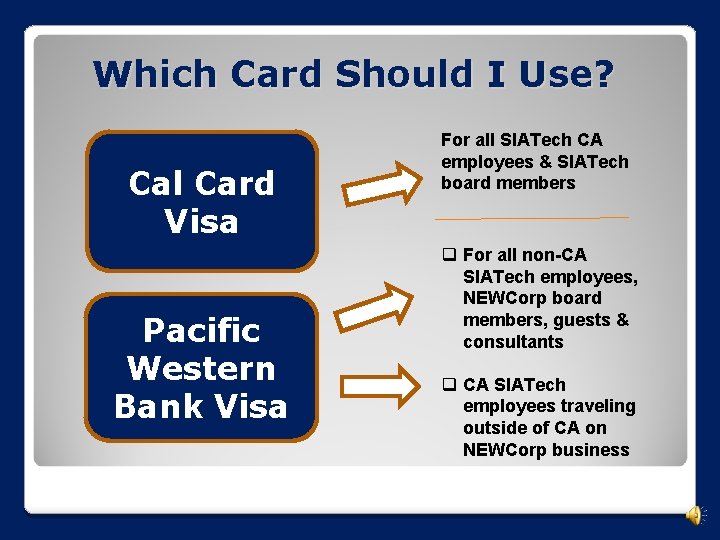 Which Card Should I Use?

Cal Card Visa

For all SIATech CA employees & SIATech board members

Pacific Western Bank Visa

❑ For all non-CA SIATech employees, NEWCorp board members, guests & consultants

❑ CA SIATech employees traveling outside of CA on NEWCorp business